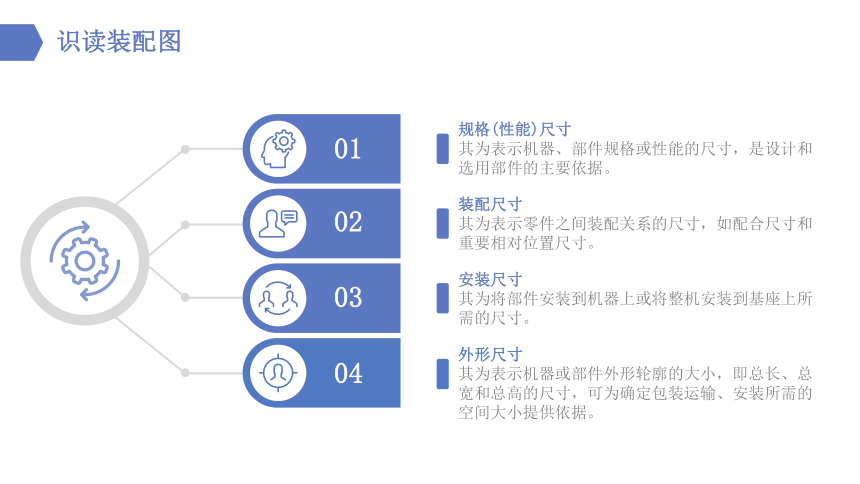 识读装配图

01

规格(性能)尺寸
其为表示机器、部件规格或性能的尺寸，是设计和选用部件的主要依据。

02

装配尺寸
其为表示零件之间装配关系的尺寸，如配合尺寸和重要相对位置尺寸。

03

安装尺寸
其为将部件安装到机器上或将整机安装到基座上所需的尺寸。

04

外形尺寸
其为表示机器或部件外形轮廓的大小，即总长、总宽和总高的尺寸，可为确定包装运输、安装所需的空间大小提供依据。